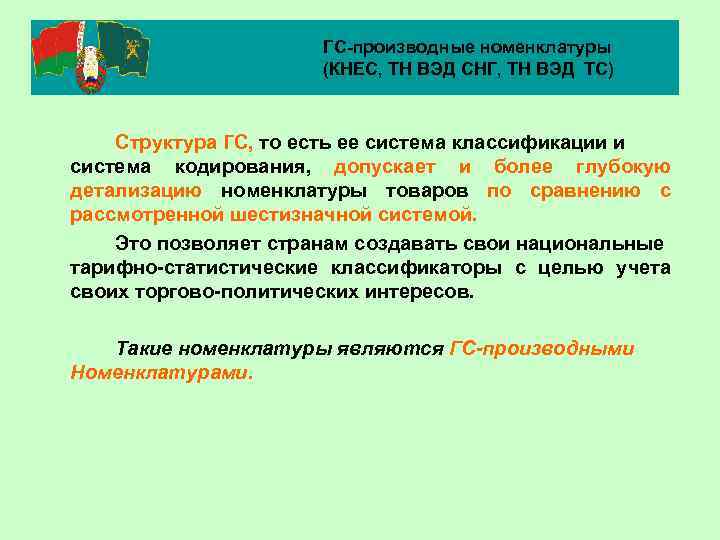 ГС-производные номенклатуры (КНЕС, ТН ВЭД СНГ, ТН ВЭД ТС)

Структура ГС, то есть ее система классификации и система кодирования, допускает и более глубокую детализацию номенклатуры товаров по сравнению с рассмотренной шестизначной системой.

Это позволяет странам создавать свои национальные тарифно-статистические классификаторы с целью учета своих торгово-политических интересов.

Такие номенклатуры являются ГС-производными Номенклатурами.